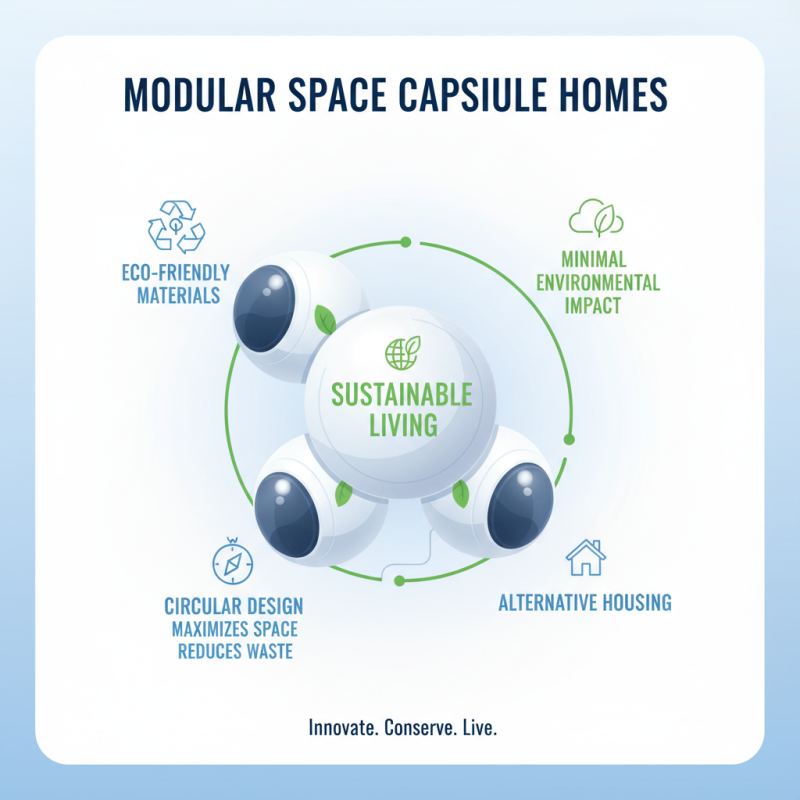 MODULAR SPACE CAPSIULE HOMES

ECO-FRIENDLY MATERIALS

MINIMAL ENVIRONMENTAL IMPACT

SUSTAINABLE LIVING

CIRCULAR DESIGN MAXIMIZES SPACE REDUCES WASTE

ALTERNATIVE HOUSING

Innovate. Conserve. Live.